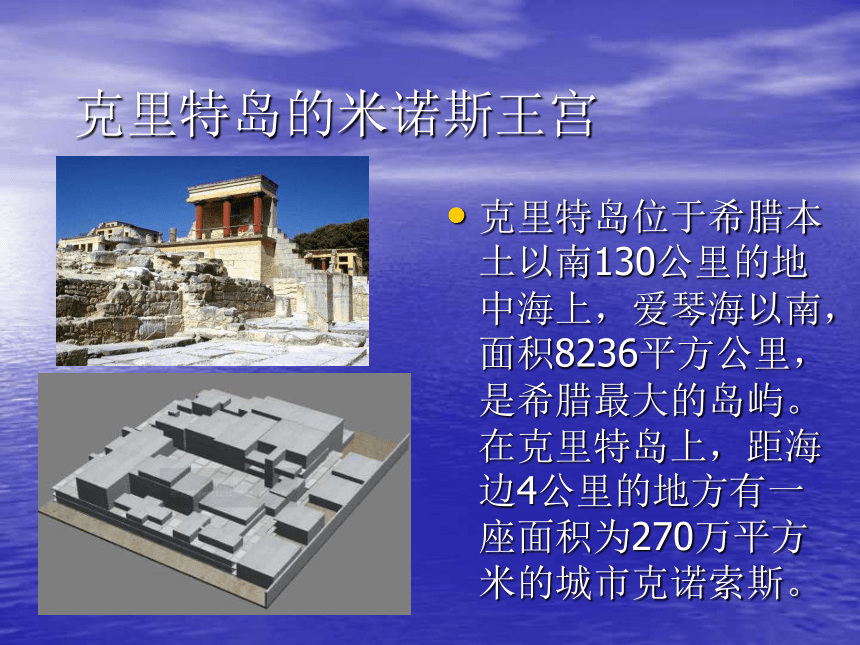 克里特岛的米诺斯王宫

• 克里特岛位于希腊本土以南130公里的地中海上，爱琴海以南，面积8236平方公里，是希腊最大的岛屿。在克里特岛上，距海边4公里的地方有一座面积为270万平方米的城市克诺索斯。